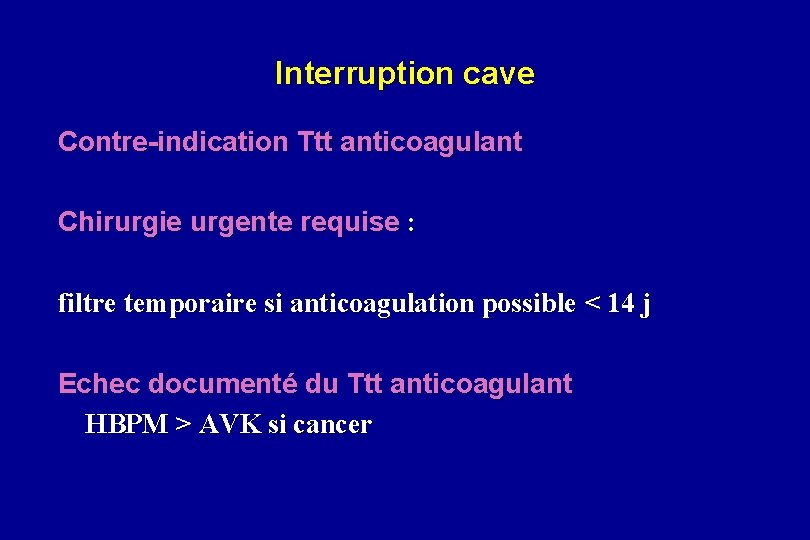 Interruption cave

Contre-indication Ttt anticoagulant

Chirurgie urgente requise :

filtre temporaire si anticoagulation possible < 14 j

Echec documenté du Ttt anticoagulant
HBPM > AVK si cancer